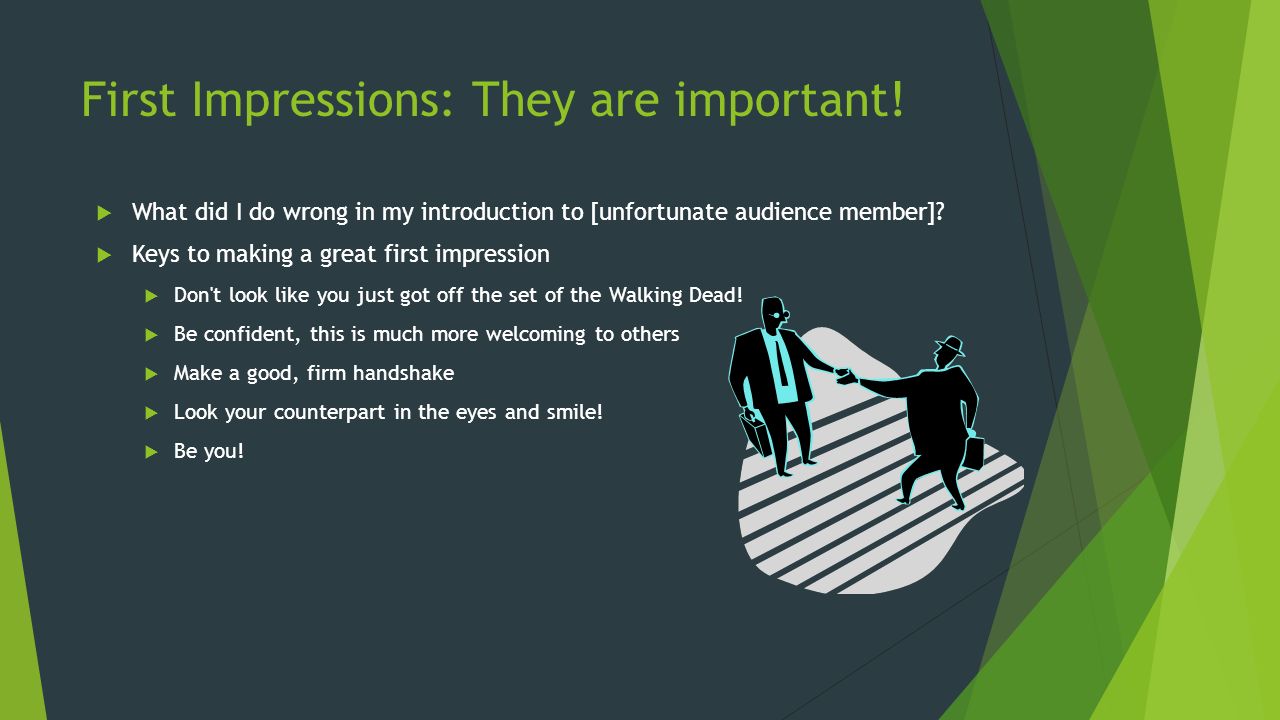 First Impressions: They are important!

What did I do wrong in my introduction to [unfortunate audience member]?

Keys to making a great first impression

Don't look like you just got off the set of the Walking Dead!

Be confident, this is much more welcoming to others

Make a good, firm handshake

Look your counterpart in the eyes and smile!

Be you!